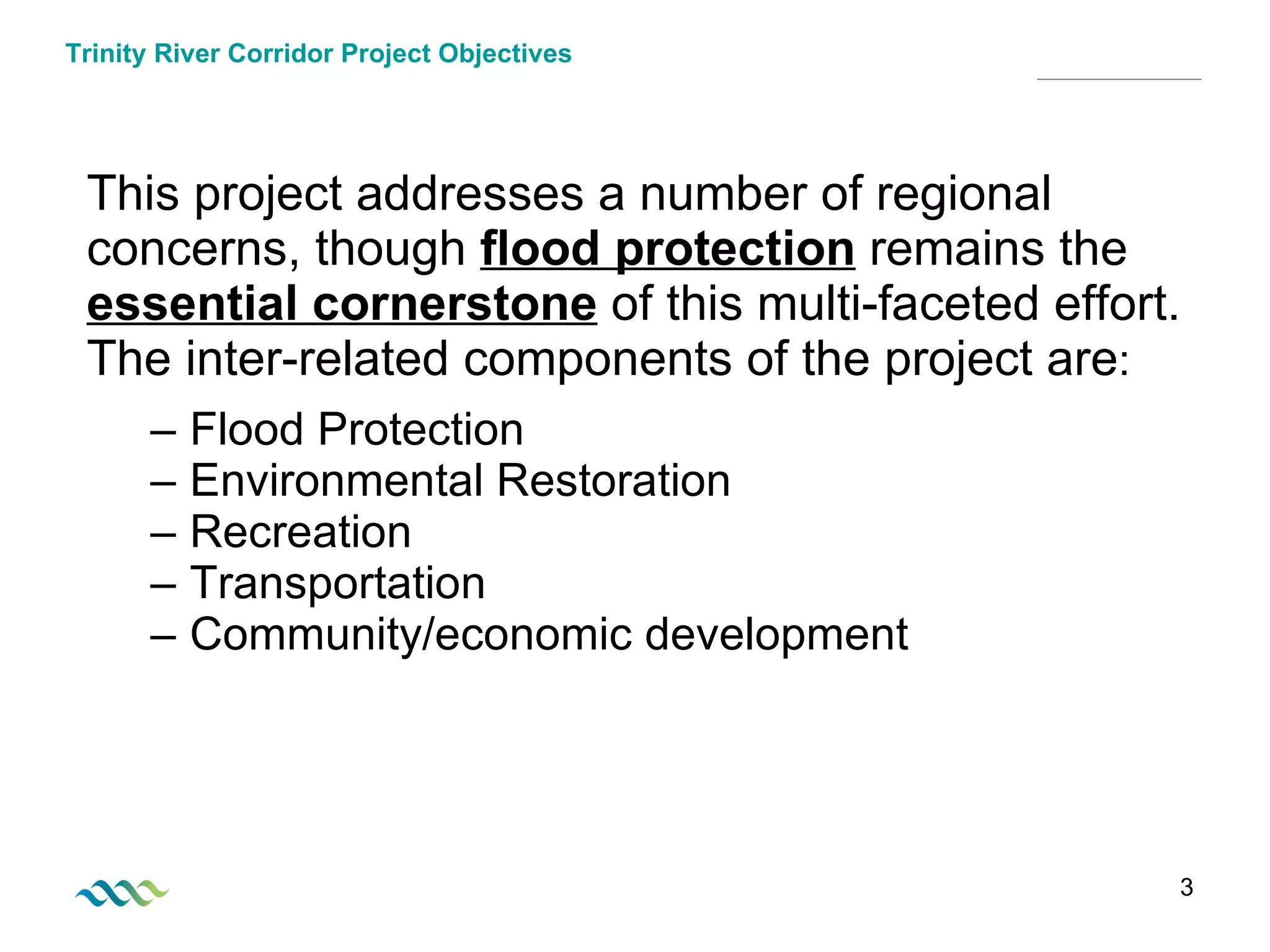 Trinity River Corridor Project Objectives

This project addresses a number of regional concerns, though flood protection remains the essential cornerstone of this multi-faceted effort. The inter-related components of the project are:

– Flood Protection
– Environmental Restoration
– Recreation
– Transportation
– Community/economic development

3